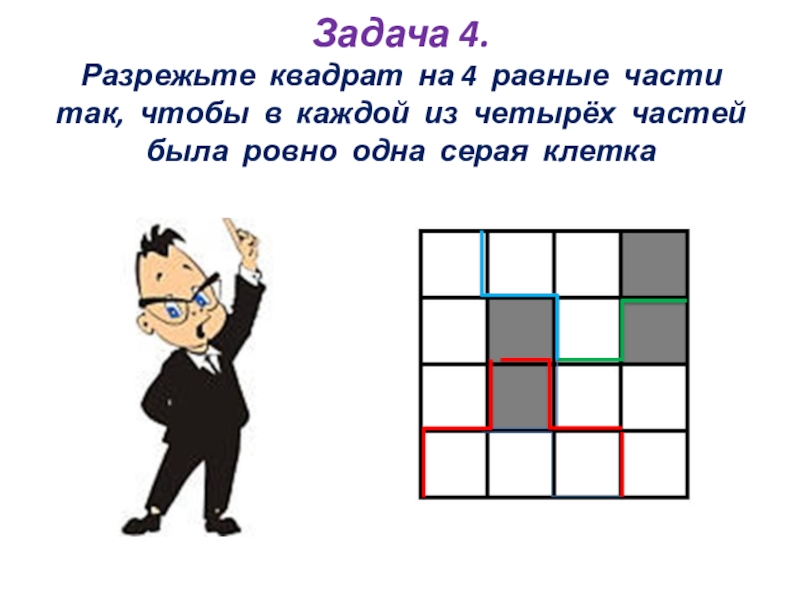 Задача 4.

Разрежьте квадрат на 4 равные части так, чтобы в каждой из четырёх частей была ровно одна серая клетка